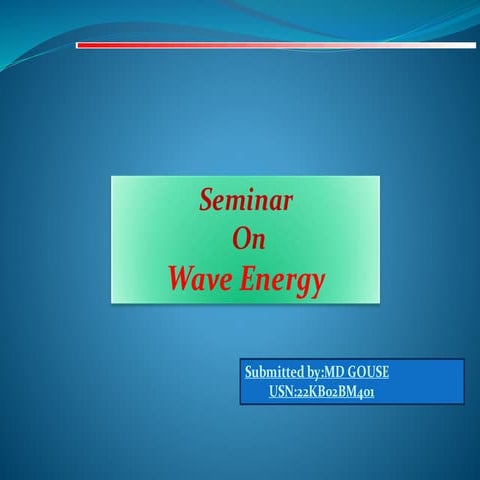 Seminar
On
Wave Energy

Submitted by:MD GOUSE
USN:22KB02BM401